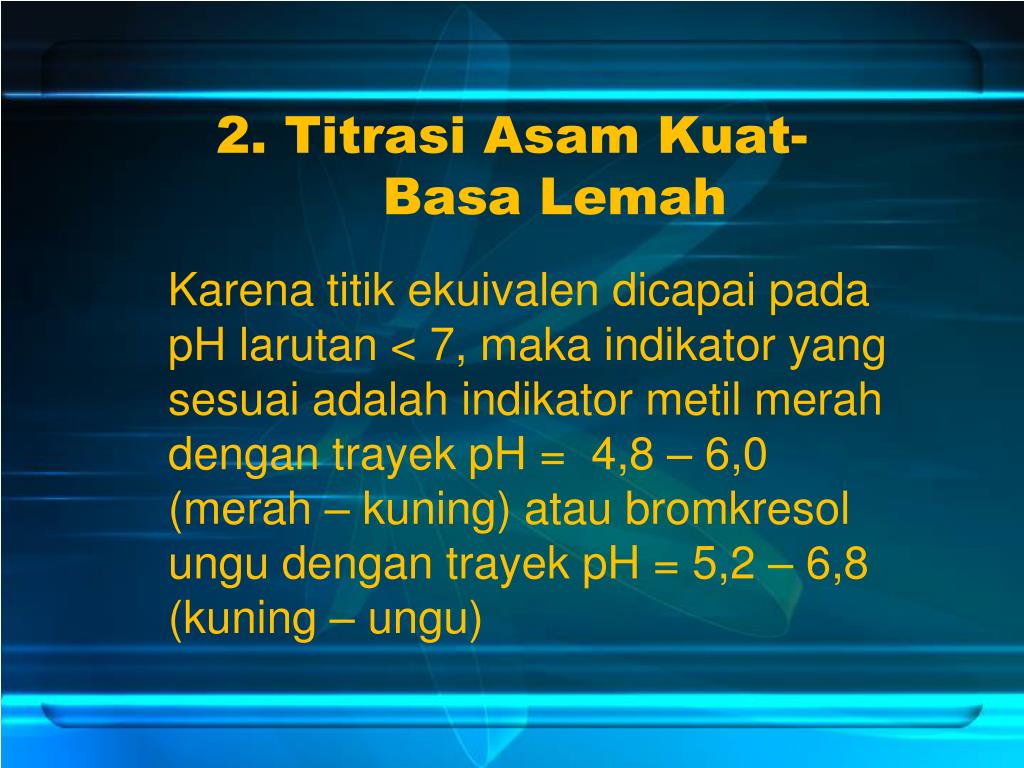 2. Titrasi Asam Kuat-Basa Lemah

Karena titik ekuivalen dicapai pada pH larutan < 7, maka indikator yang sesuai adalah indikator metil merah dengan trayek pH = 4,8 – 6,0 (merah – kuning) atau bromkresol ungu dengan trayek pH = 5,2 – 6,8 (kuning – ungu)